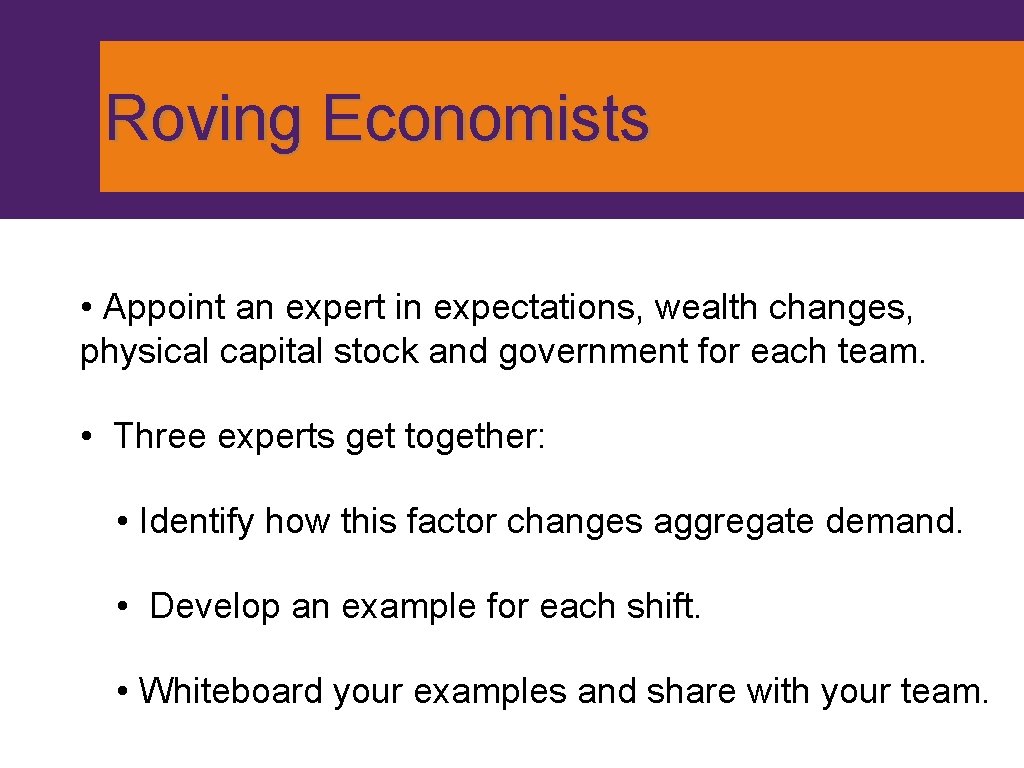 Roving Economists

• Appoint an expert in expectations, wealth changes, physical capital stock and government for each team.

• Three experts get together:

• Identify how this factor changes aggregate demand.

• Develop an example for each shift.

• Whiteboard your examples and share with your team.